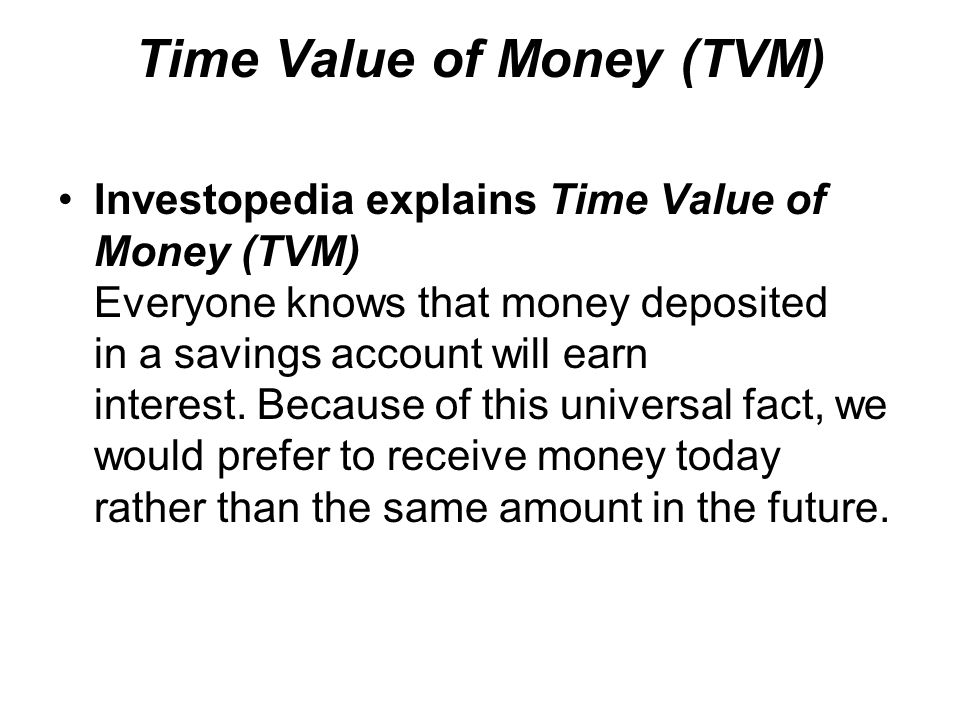 Time Value of Money (TVM)

• Investopedia explains Time Value of Money (TVM)
Everyone knows that money deposited in a savings account will earn interest. Because of this universal fact, we would prefer to receive money today rather than the same amount in the future.